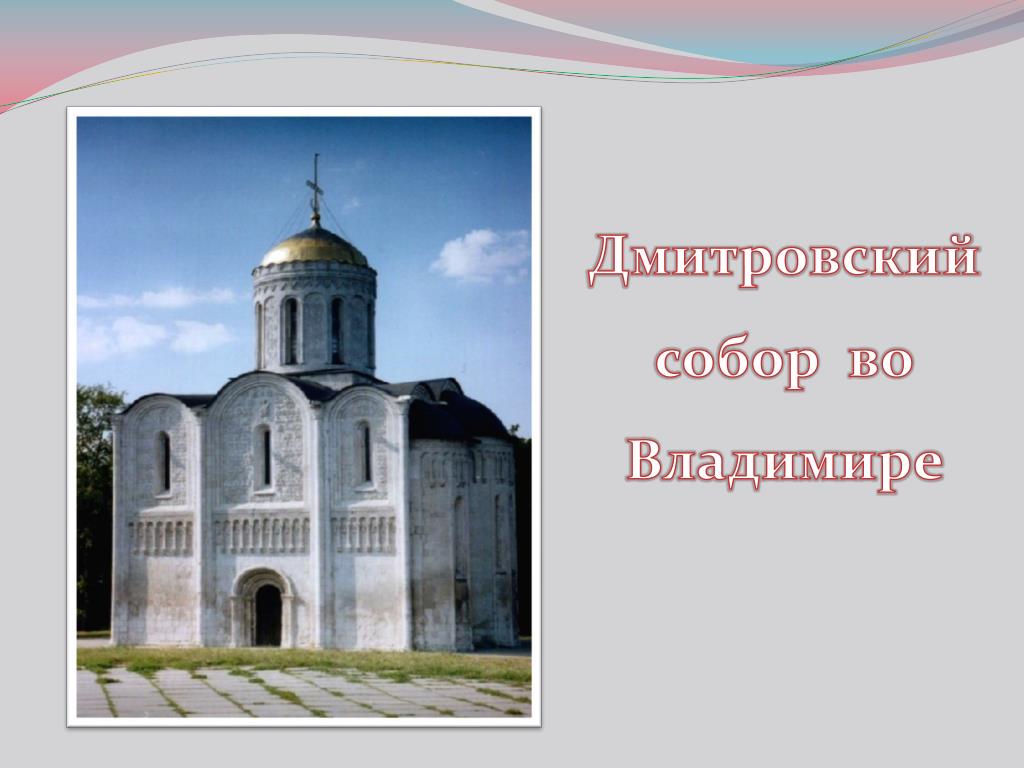 Дмитровский собор во Владимире